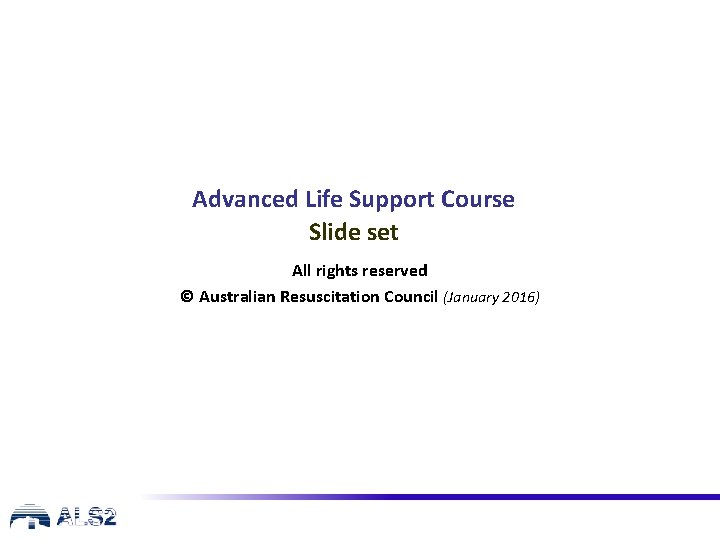 Advanced Life Support Course
Slide set

All rights reserved

© Australian Resuscitation Council (January 2016)

ALS2